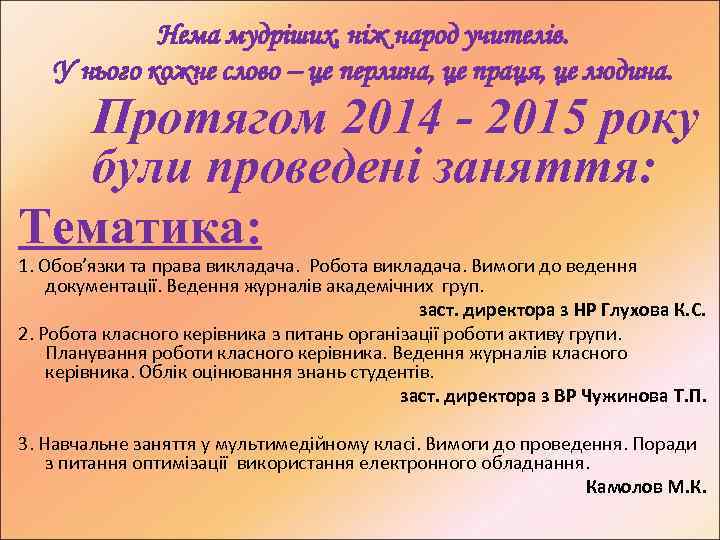 Нема мудріших, ніж народ учителів.
У нього кожне слово – це перлина, це праця, це людина.

Протягом 2014 - 2015 року були проведені заняття:

Тематика:

1. Обов'язки та права викладача. Робота викладача. Вимоги до ведення документації. Ведення журналів академічних груп.

заст. директора з НР Глухова К.С.

2. Робота класного керівника з питань організації роботи активу групи. Планування роботи класного керівника. Ведення журналів класного керівника. Облік оцінювання знань студентів.

заст. директора з ВР Чужинова Т.П.

3. Навчальне заняття у мультимедійному класі. Вимоги до проведення. Поради з питання оптимізації використання електронного обладнання.

Камолов М.К.